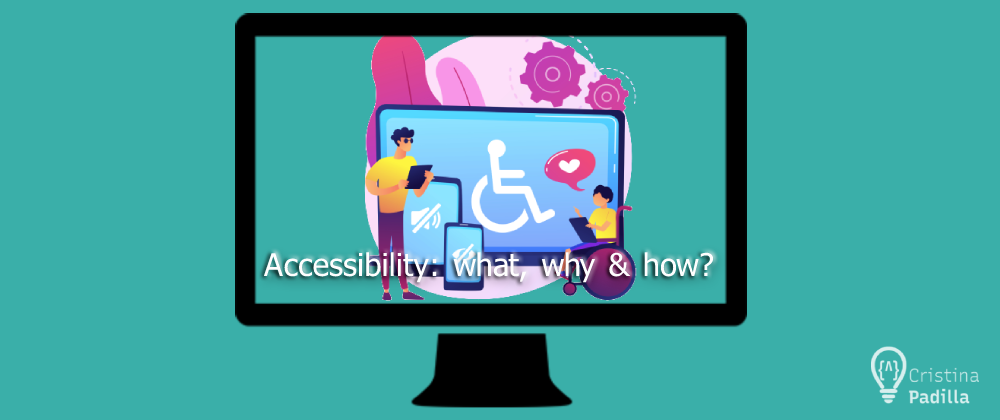 Accessibility: what, why & how?

{A} Cristina Padilla